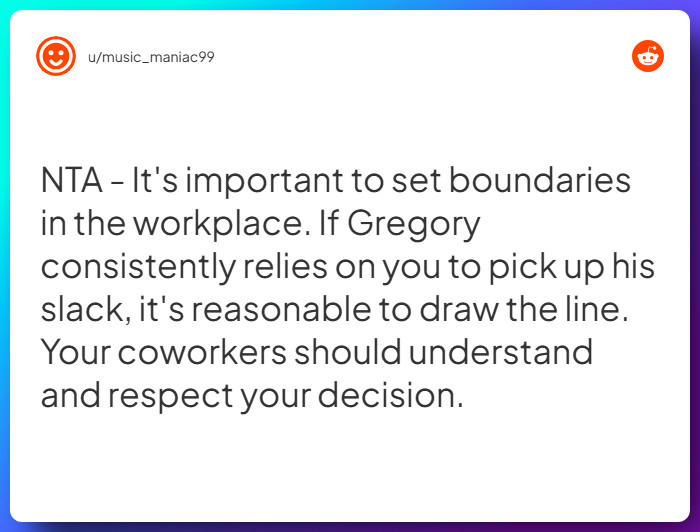 u/music_maniac99

NTA - It's important to set boundaries in the workplace. If Gregory consistently relies on you to pick up his slack, it's reasonable to draw the line. Your coworkers should understand and respect your decision.